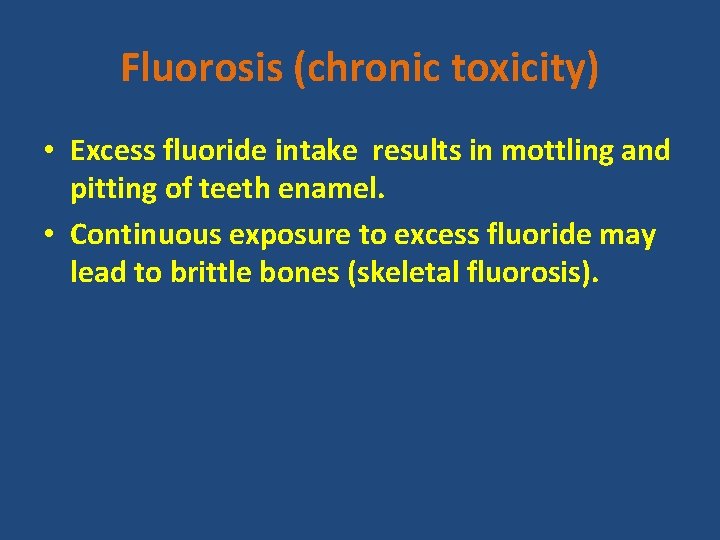 Fluorosis (chronic toxicity)

• Excess fluoride intake results in mottling and pitting of teeth enamel.

• Continuous exposure to excess fluoride may lead to brittle bones (skeletal fluorosis).